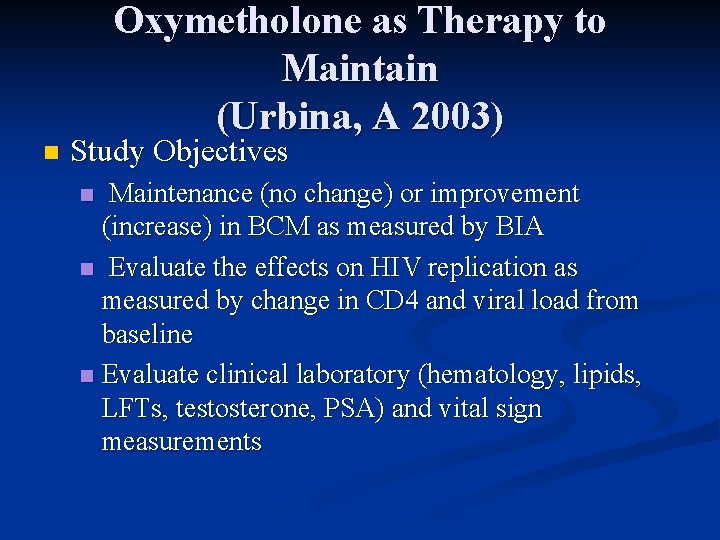 Oxymetholone as Therapy to Maintain
(Urbina, A 2003)

Study Objectives

Maintenance (no change) or improvement (increase) in BCM as measured by BIA

Evaluate the effects on HIV replication as measured by change in CD4 and viral load from baseline

Evaluate clinical laboratory (hematology, lipids, LFTs, testosterone, PSA) and vital sign measurements